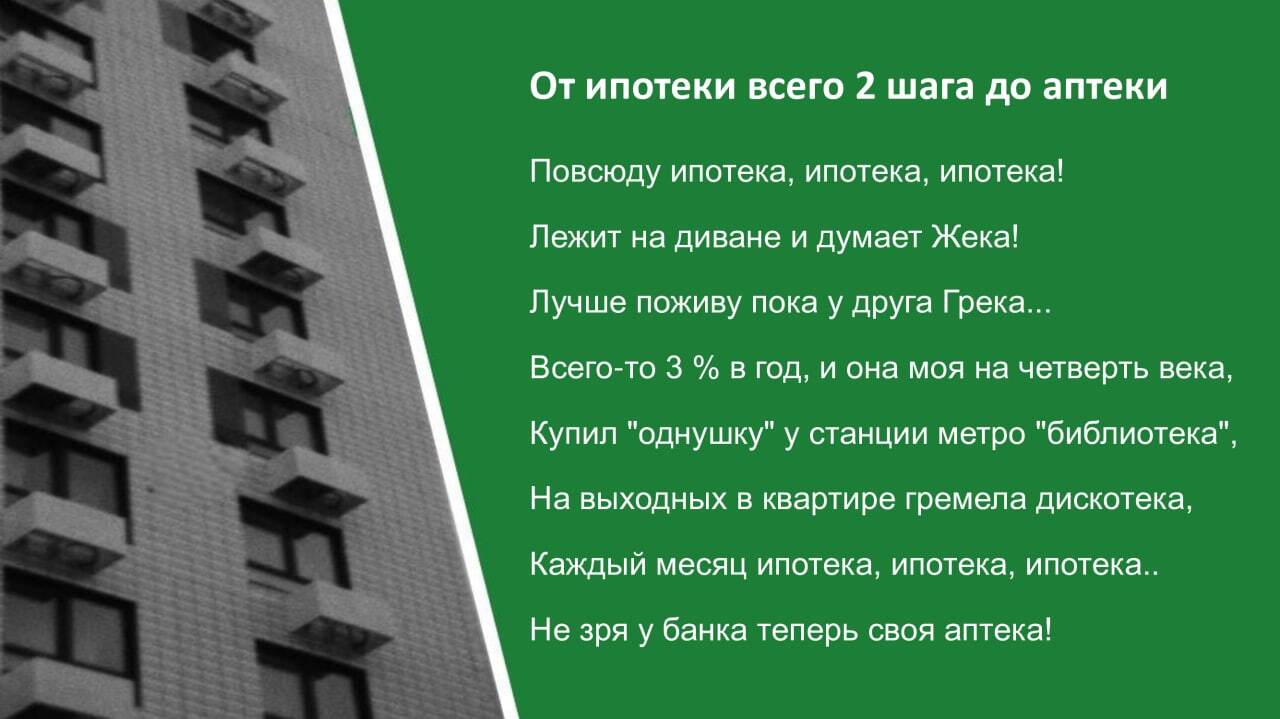 От ипотеки всего 2 шага до аптеки

Повсюду ипотека, ипотека, ипотека!

Лежит на диване и думает Жека!

Лучше поживу пока у друга Грека...

Всего-то 3 % в год, и она моя на четверть века,

Купил "однушку" у станции метро "библиотека",

На выходных в квартире гремела дискотека,

Каждый месяц ипотека, ипотека, ипотека..

Не зря у банка теперь своя аптека!